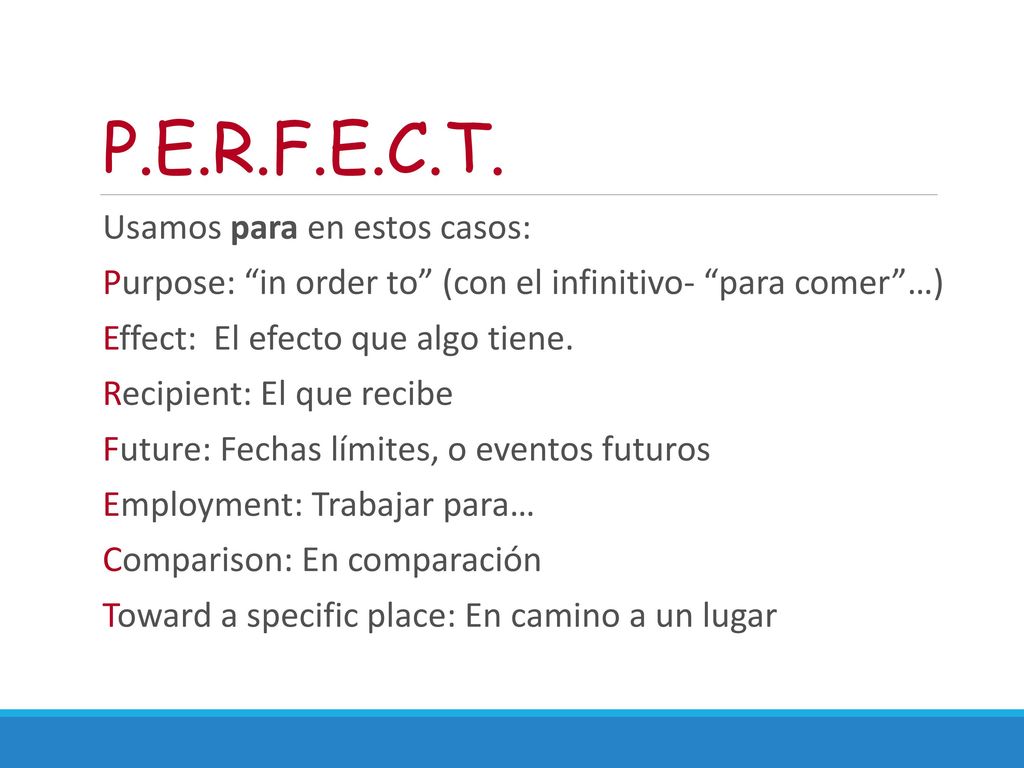 P.E.R.F.E.C.T.

Usamos para en estos casos:

Purpose: “in order to” (con el infinitivo- “para comer”…)

Effect: El efecto que algo tiene.

Recipient: El que recibe

Future: Fechas límites, o eventos futuros

Employment: Trabajar para…

Comparison: En comparación

Toward a specific place: En camino a un lugar